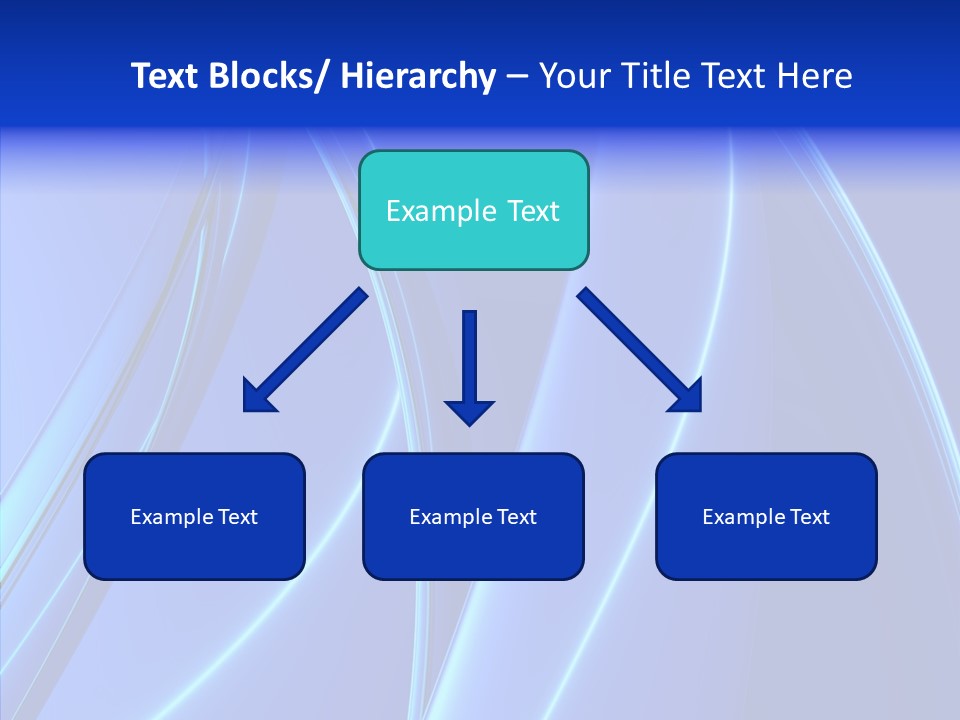 Text Blocks/ Hierarchy – Your Title Text Here

Example Text

Example Text

Example Text

Example Text